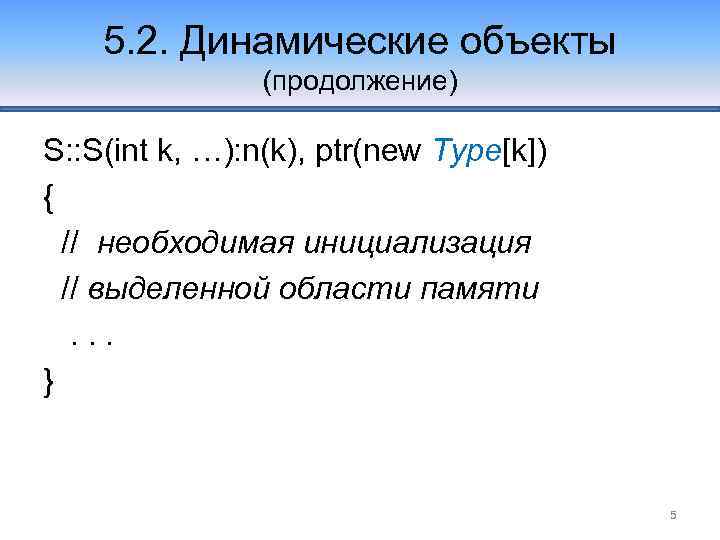 5.2. Динамические объекты
(продолжение)

S::S(int k, …):n(k), ptr(new Type[k])
{
// необходимая инициализация
// выделенной области памяти
. . .
}

5